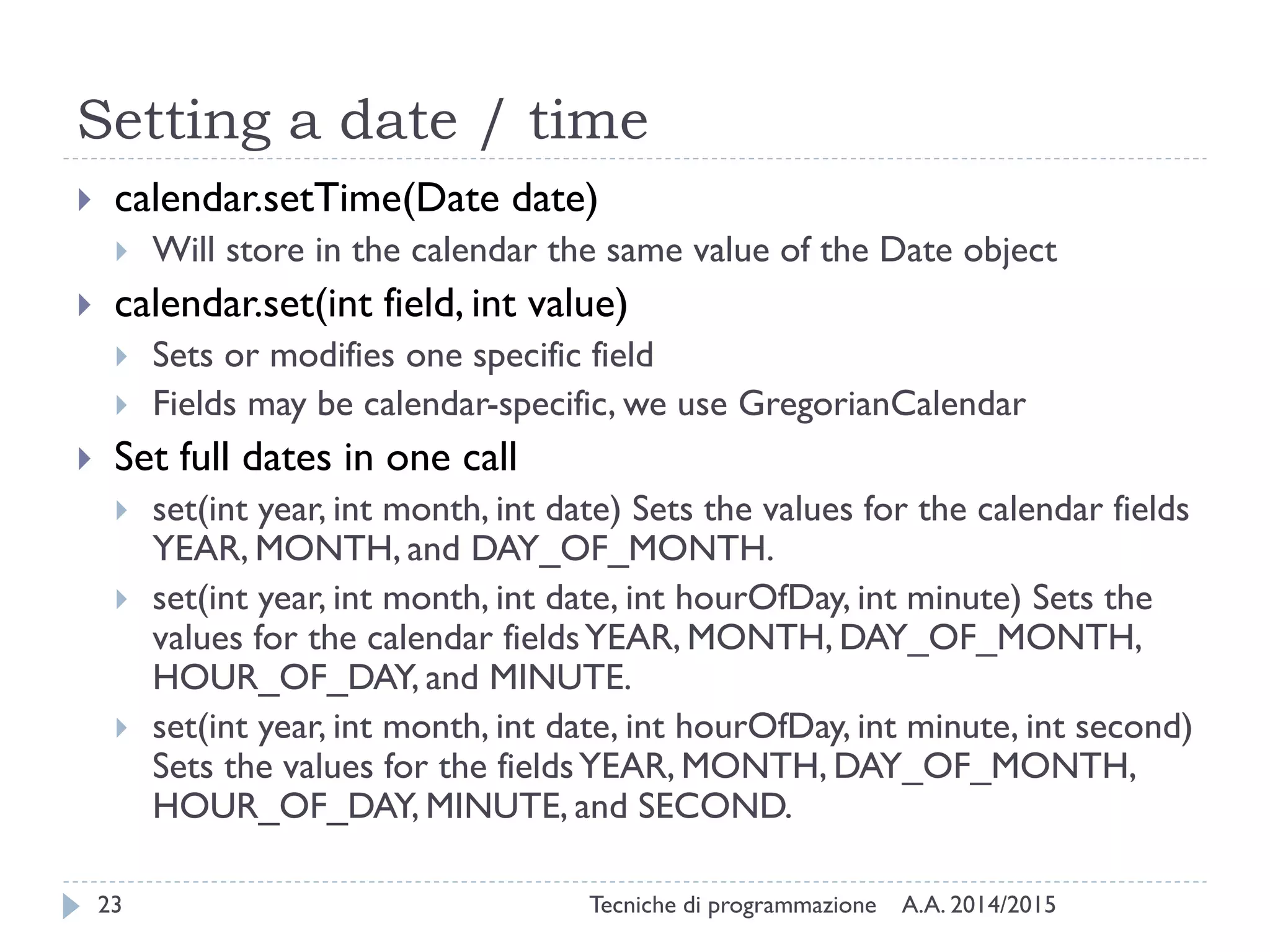 Setting a date / time

calendar.setTime(Date date)

Will store in the calendar the same value of the Date object

calendar.set(int field, int value)

Sets or modifies one specific field

Fields may be calendar-specific, we use GregorianCalendar

Set full dates in one call

set(int year, int month, int date) Sets the values for the calendar fields YEAR, MONTH, and DAY_OF_MONTH.

set(int year, int month, int date, int hourOfDay, int minute) Sets the values for the calendar fields YEAR, MONTH, DAY_OF_MONTH, HOUR_OF_DAY, and MINUTE.

set(int year, int month, int date, int hourOfDay, int minute, int second) Sets the values for the fields YEAR, MONTH, DAY_OF_MONTH, HOUR_OF_DAY, MINUTE, and SECOND.

23 Tecniche di programmazione A.A. 2014/2015